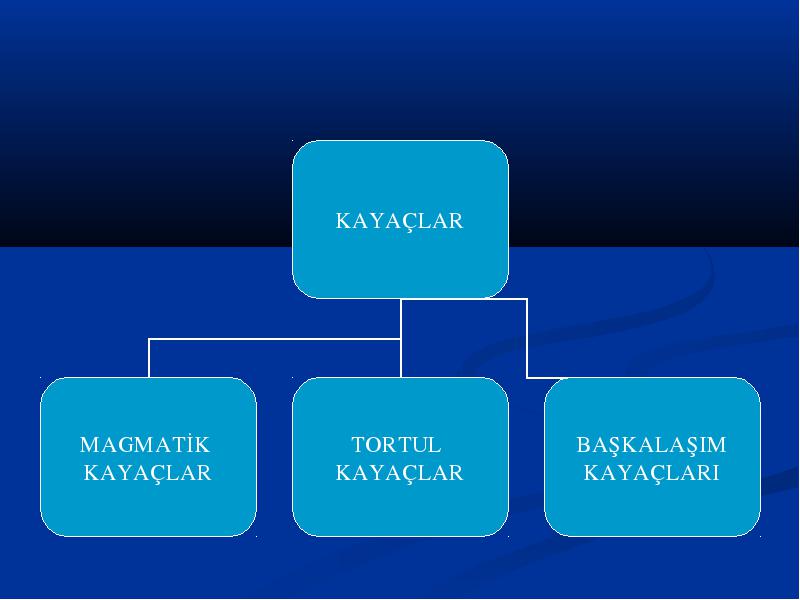 KAYAÇLAR

MAGMATİK KAYAÇLAR

TORTUL KAYAÇLAR

BAŞKALAŞIM KAYAÇLARI